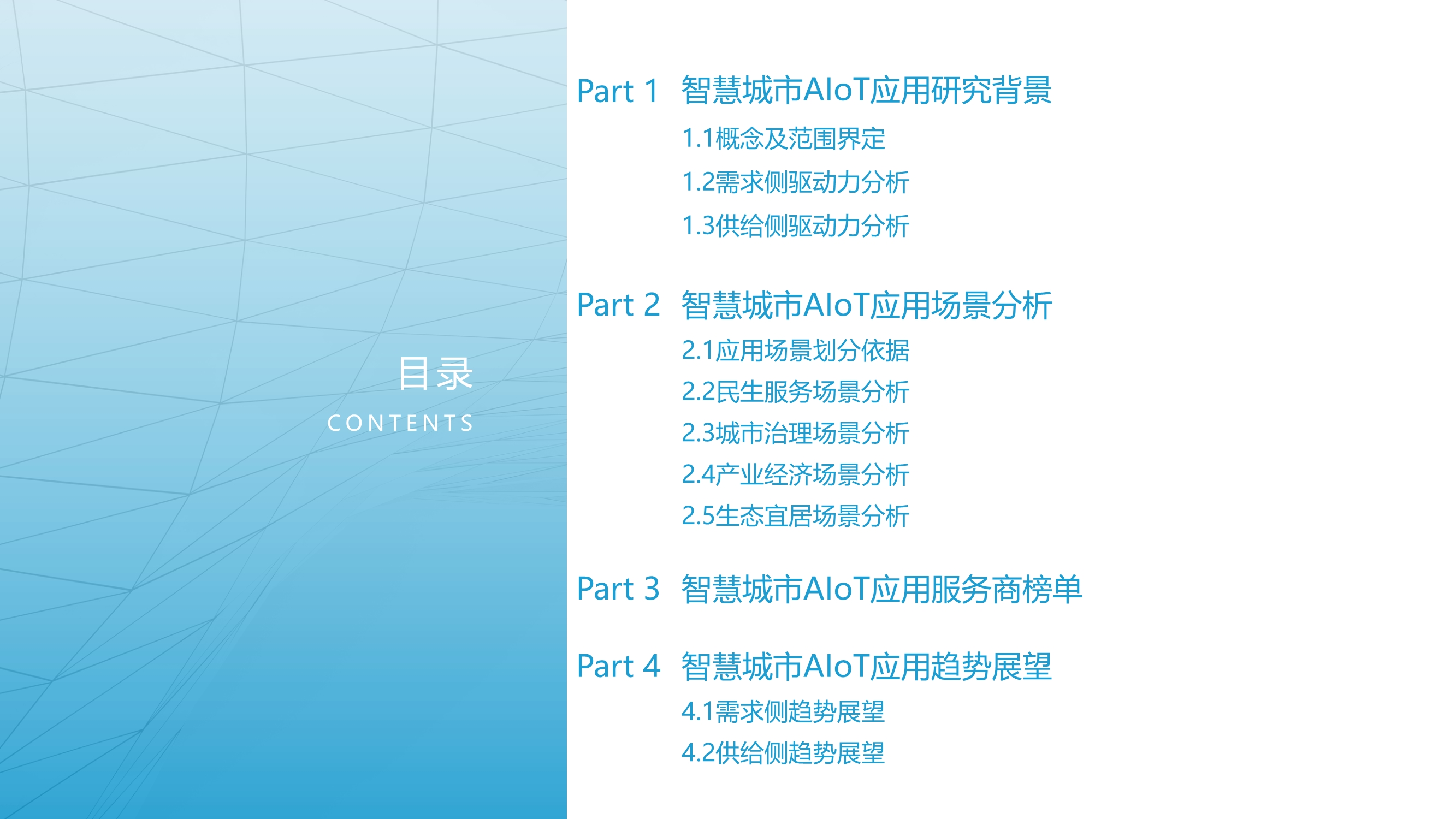 目录
CONTENTS

Part 1 智慧城市AIoT应用研究背景
1.1概念及范围界定
1.2需求侧驱动力分析
1.3供给侧驱动力分析

Part 2 智慧城市AIoT应用场景分析
2.1应用场景划分依据
2.2民生服务场景分析
2.3城市治理场景分析
2.4产业经济场景分析
2.5生态宜居场景分析

Part 3 智慧城市AIoT应用服务商榜单

Part 4 智慧城市AIoT应用趋势展望
4.1需求侧趋势展望
4.2供给侧趋势展望